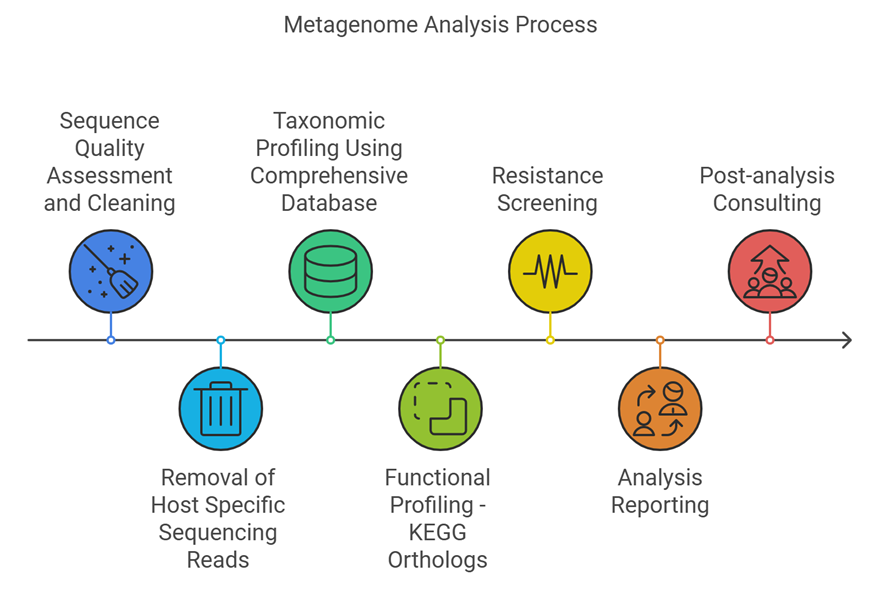 Metagenome Analysis Process

Sequence Quality Assessment and Cleaning

Removal of Host Specific Sequencing Reads

Taxonomic Profiling Using Comprehensive Database

Functional Profiling - KEGG Orthologs

Resistance Screening

Analysis Reporting

Post-analysis Consulting